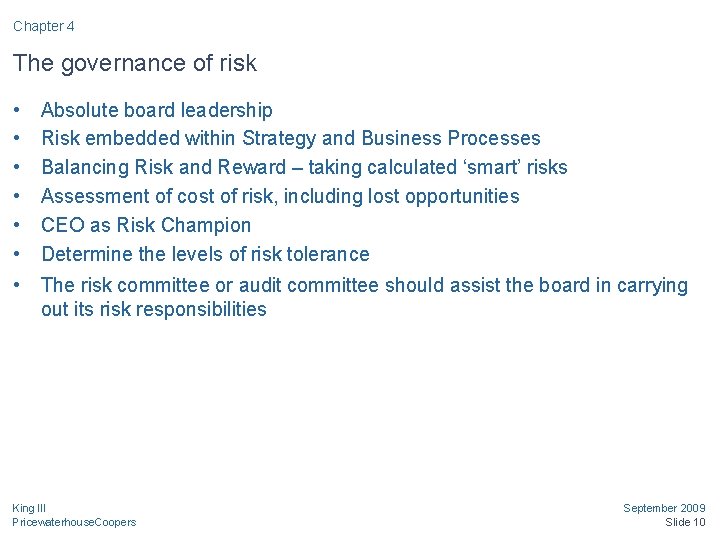 Chapter 4

The governance of risk

• Absolute board leadership
• Risk embedded within Strategy and Business Processes
• Balancing Risk and Reward – taking calculated ‘smart’ risks
• Assessment of cost of risk, including lost opportunities
• CEO as Risk Champion
• Determine the levels of risk tolerance
• The risk committee or audit committee should assist the board in carrying out its risk responsibilities

King III
PricewaterhouseCoopers

September 2009
Slide 10